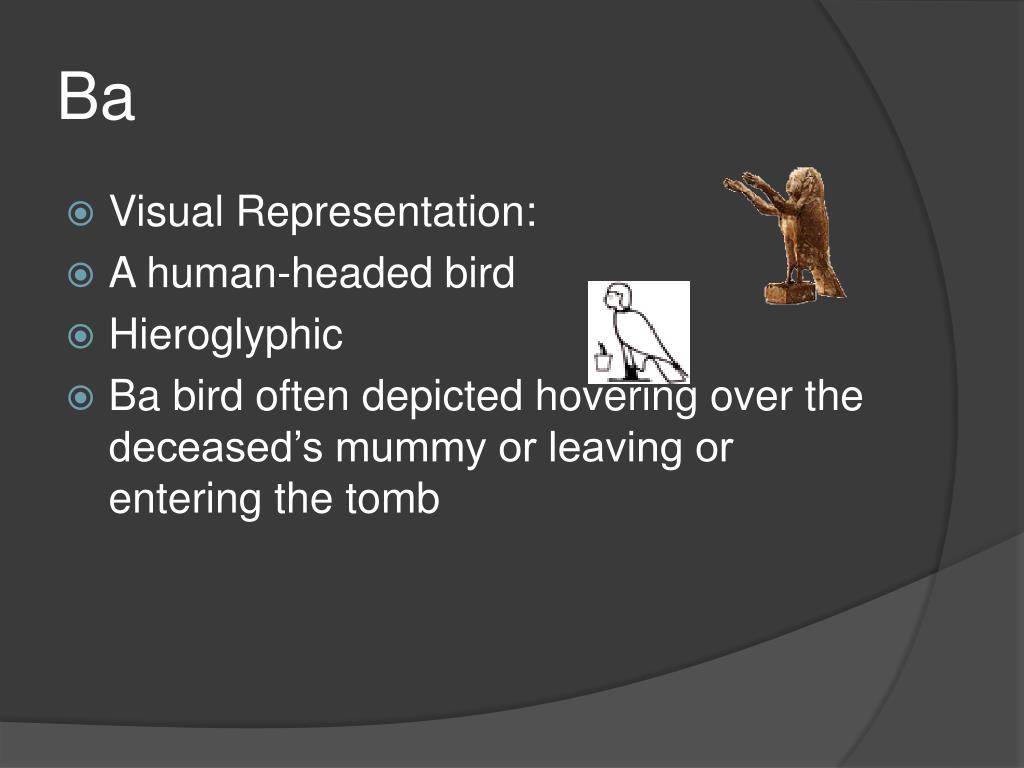 Ba

Visual Representation:
A human-headed bird
Hieroglyphic
Ba bird often depicted hovering over the deceased’s mummy or leaving or entering the tomb